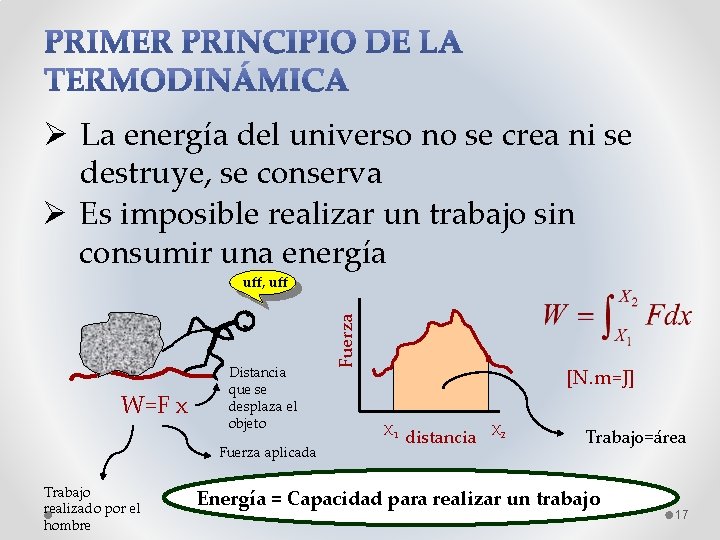 PRIMER PRINCIPIO DE LA TERMODINÁMICA

➢ La energía del universo no se crea ni se destruye, se conserva

➢ Es imposible realizar un trabajo sin consumir una energía

uff, uff

W=F x

Distancia que se desplaza el objeto

Fuerza aplicada

Trabajo realizado por el hombre

Fuerza

$X_1$ distancia $X_2$

$W = \int_{X_1}^{X_2} F dx$

[N.m=J]

Trabajo=área

Energía = Capacidad para realizar un trabajo

17